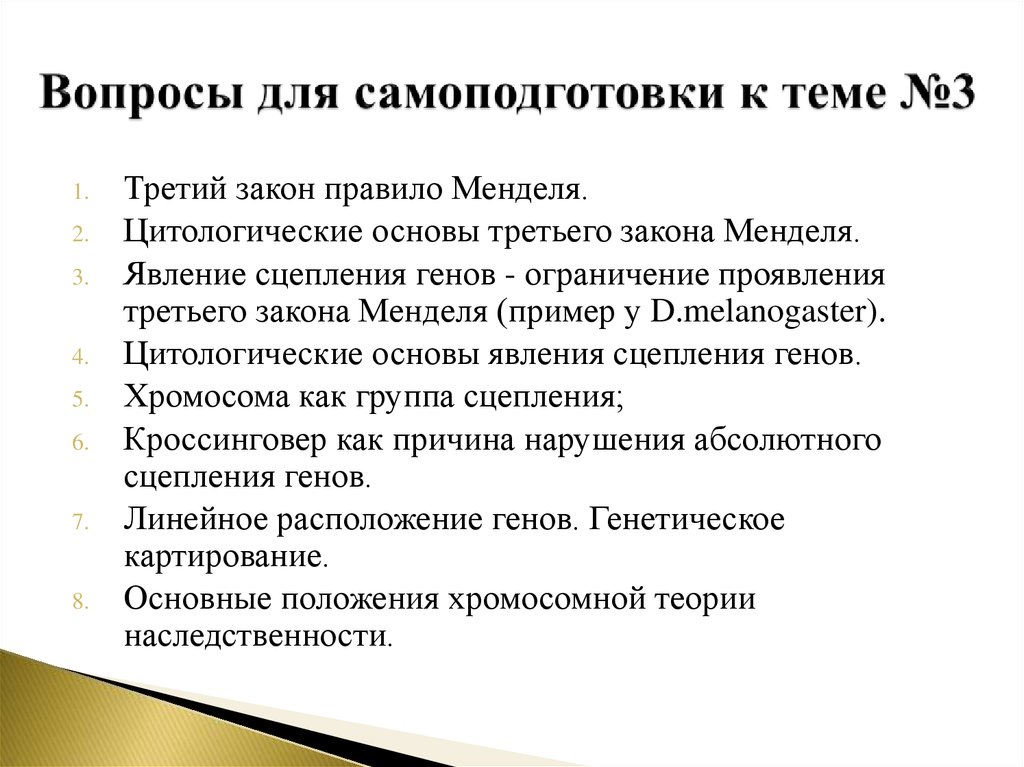 Вопросы для самоподготовки к теме №3

1. Третий закон правило Менделя.
2. Цитологические основы третьего закона Менделя.
3. Явление сцепления генов - ограничение проявления третьего закона Менделя (пример у D.melanogaster).
4. Цитологические основы явления сцепления генов.
5. Хромосома как группа сцепления;
6. Кроссинговер как причина нарушения абсолютного сцепления генов.
7. Линейное расположение генов. Генетическое картирование.
8. Основные положения хромосомной теории наследственности.